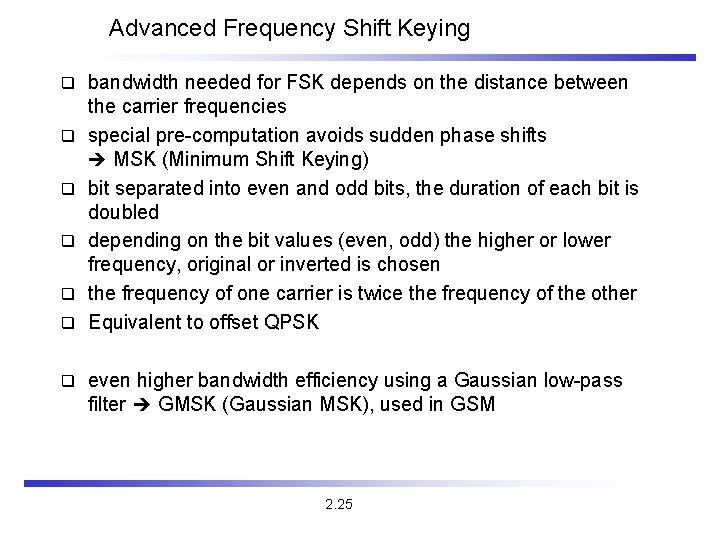 Advanced Frequency Shift Keying

❑ bandwidth needed for FSK depends on the distance between the carrier frequencies

❑ special pre-computation avoids sudden phase shifts ➔ MSK (Minimum Shift Keying)

❑ bit separated into even and odd bits, the duration of each bit is doubled

❑ depending on the bit values (even, odd) the higher or lower frequency, original or inverted is chosen

❑ the frequency of one carrier is twice the frequency of the other

❑ Equivalent to offset QPSK

❑ even higher bandwidth efficiency using a Gaussian low-pass filter ➔ GMSK (Gaussian MSK), used in GSM

2.25